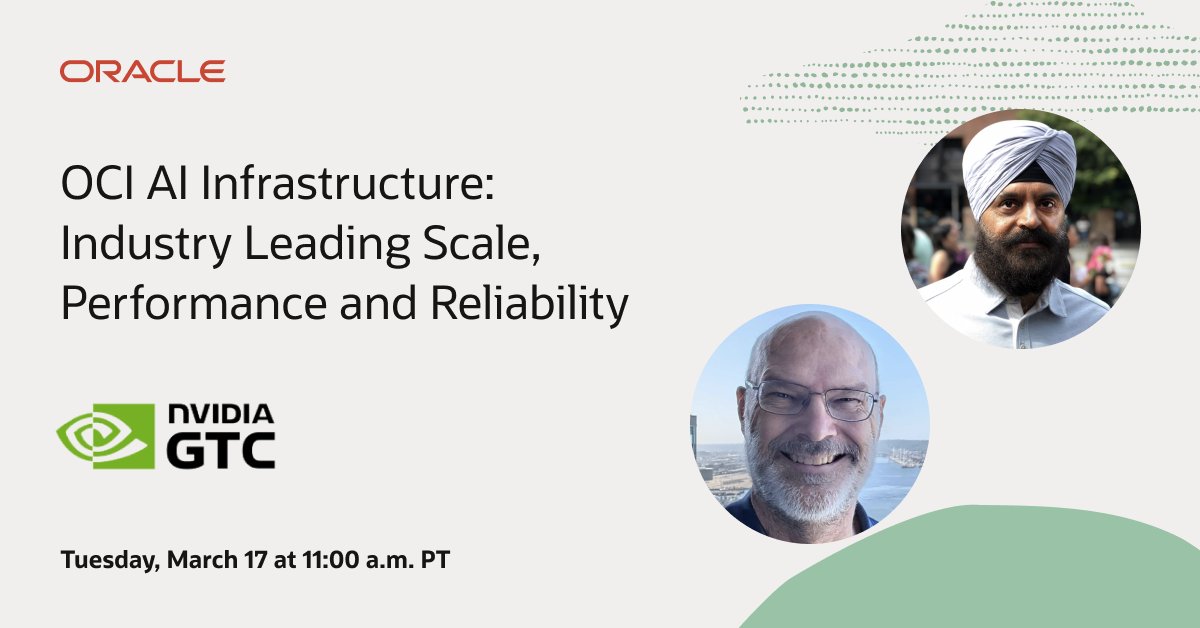 ORACLE

OCI AI Infrastructure: Industry Leading Scale, Performance and Reliability

NVIDIA
GTC

Tuesday, March 17 at 11:00 a.m. PT